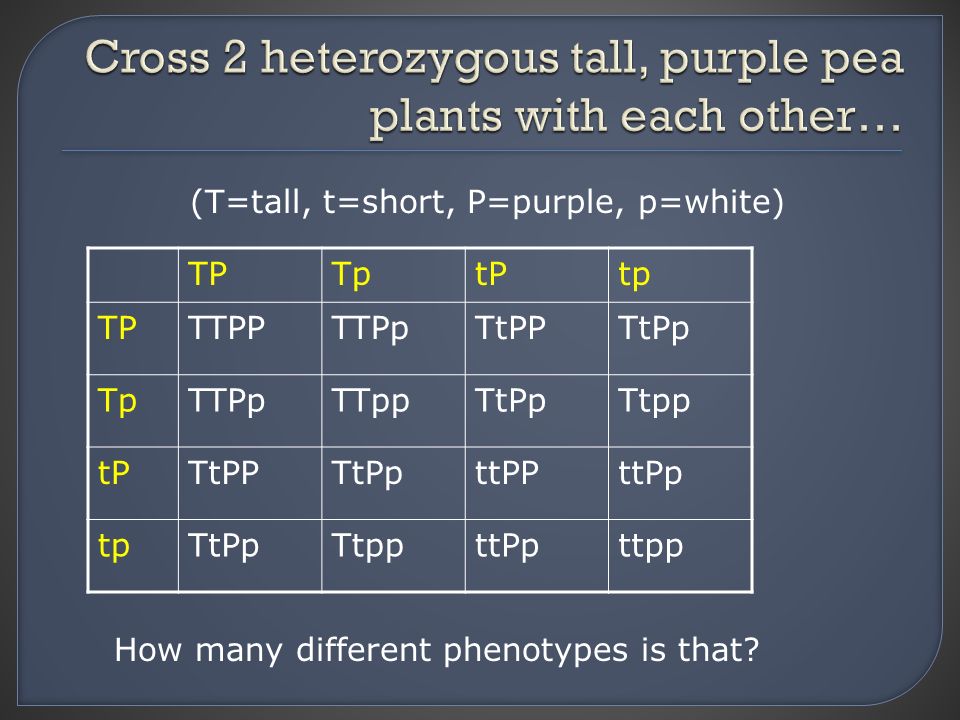 Cross 2 heterozygous tall, purple pea plants with each other…

(T=tall, t=short, P=purple, p=white)

| | TP | Tp | tP | tp |
|---|---|---|---|---|
| TP | TTPP | TTPp | TtPP | TtPp |
| Tp | TTPp | TTpp | TtPp | Ttpp |
| tP | TtPP | TtPp | ttPP | ttPp |
| tp | TtPp | Ttpp | ttPp | ttpp |

How many different phenotypes is that?